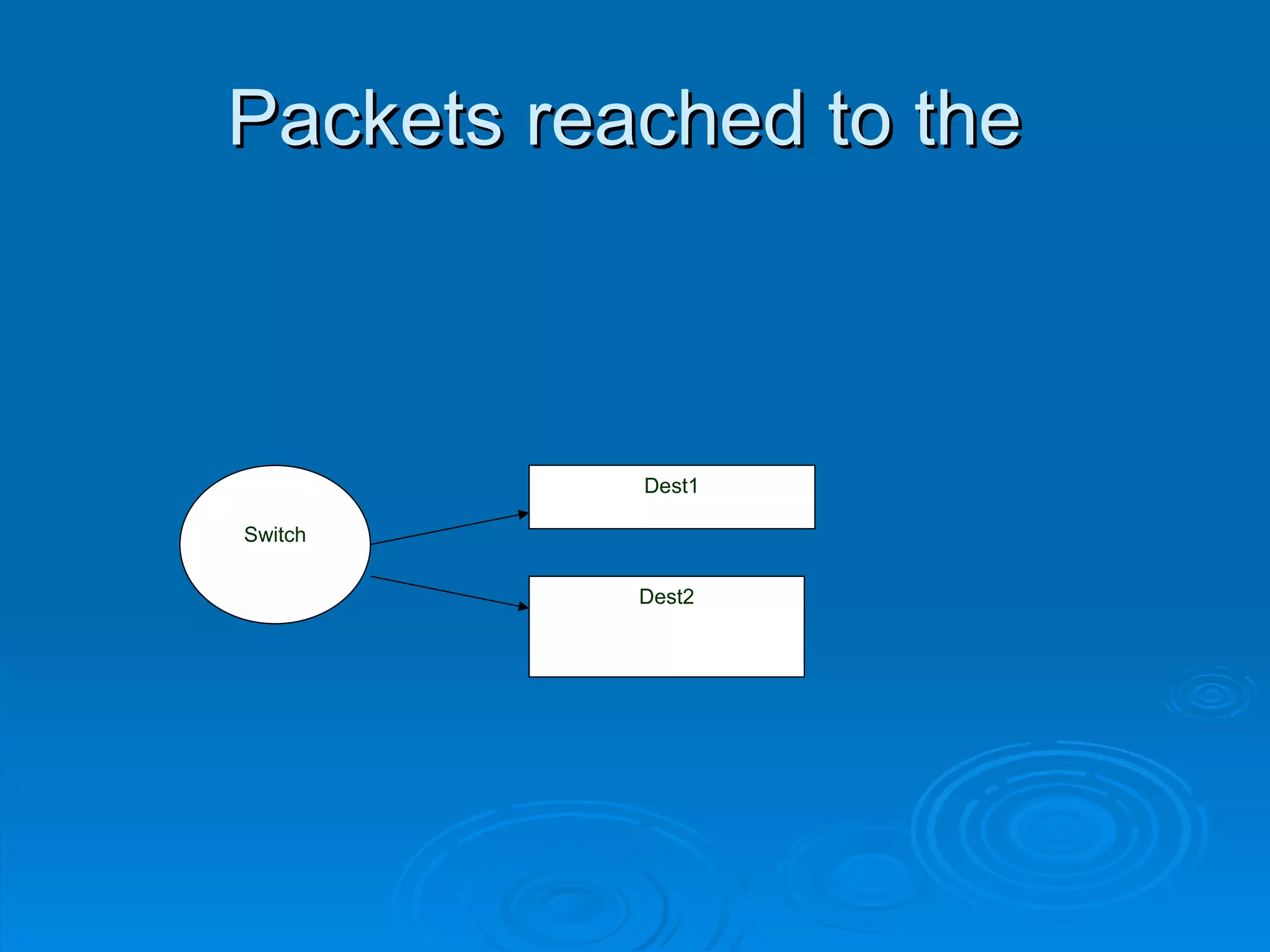 Packets reached to the

Switch

Dest1

Dest2